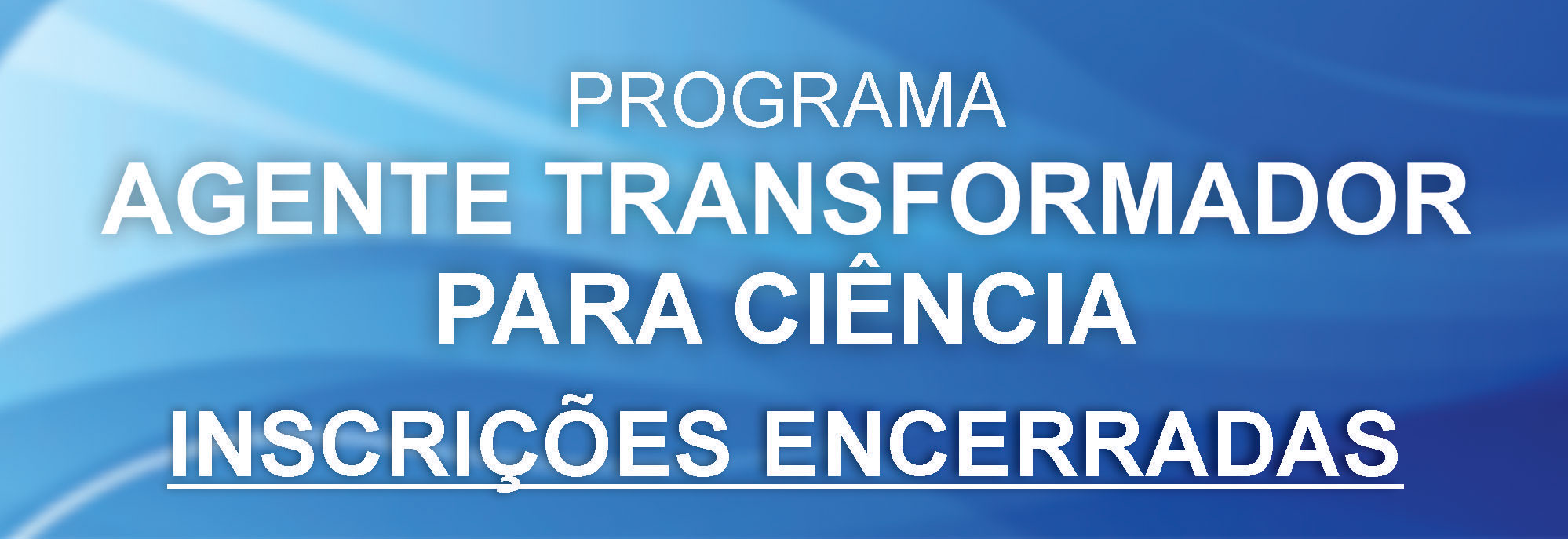 PROGRAMA
AGENTE TRANSFORMADOR
PARA CIÊNCIA
INSCRIÇÕES ENCERRADAS